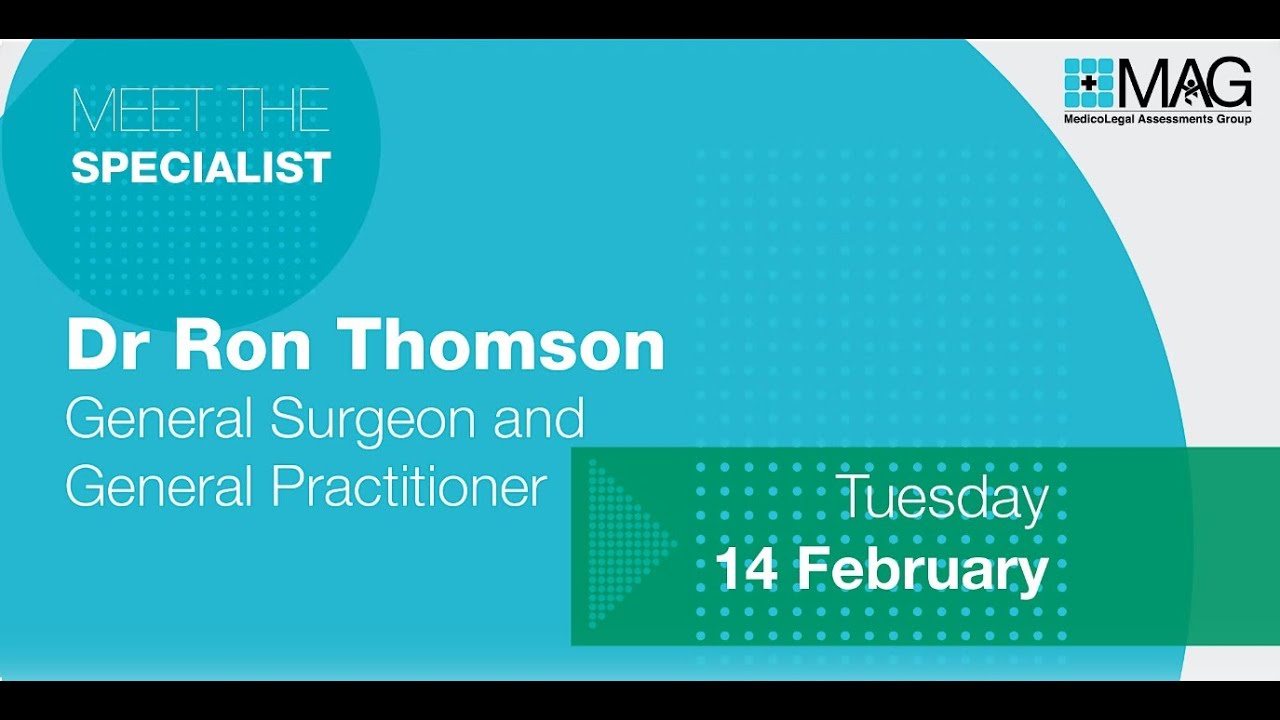 MEET THE
SPECIALIST

MAG
MedicoLegal Assessments Group

Dr Ron Thomson
General Surgeon and General Practitioner

Tuesday
14 February